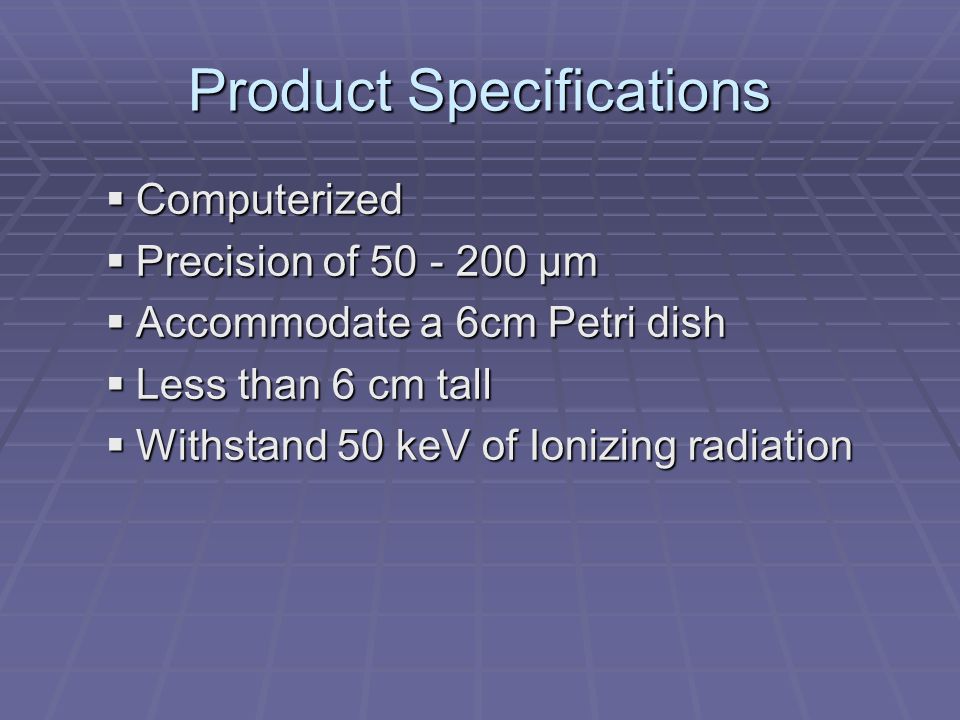 Product Specifications

▪ Computerized
▪ Precision of 50 - 200 µm
▪ Accommodate a 6cm Petri dish
▪ Less than 6 cm tall
▪ Withstand 50 keV of Ionizing radiation